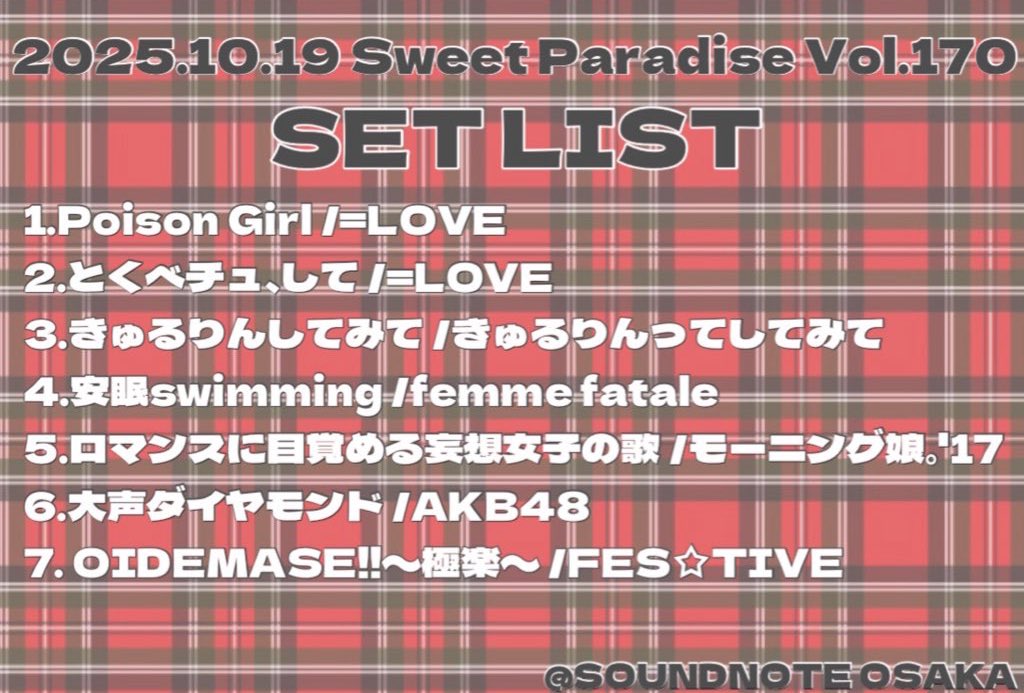 2025.10.19 Sweet Paradise Vol.170

SET LIST

1.Poison Girl /=LOVE

2.とくべチュ､して /=LOVE

3.きゅるりんしてみて /きゅるりんってしてみて

4.安眠swimming /femme fatale

5.ロマンスに目覚める妄想女子の歌 /モーニング娘｡'17

6.大声ダイヤモンド /AKB48

7. OIDEMASE!!〜極楽〜 /FES☆TIVE

@SOUNDNOTE OSAKA